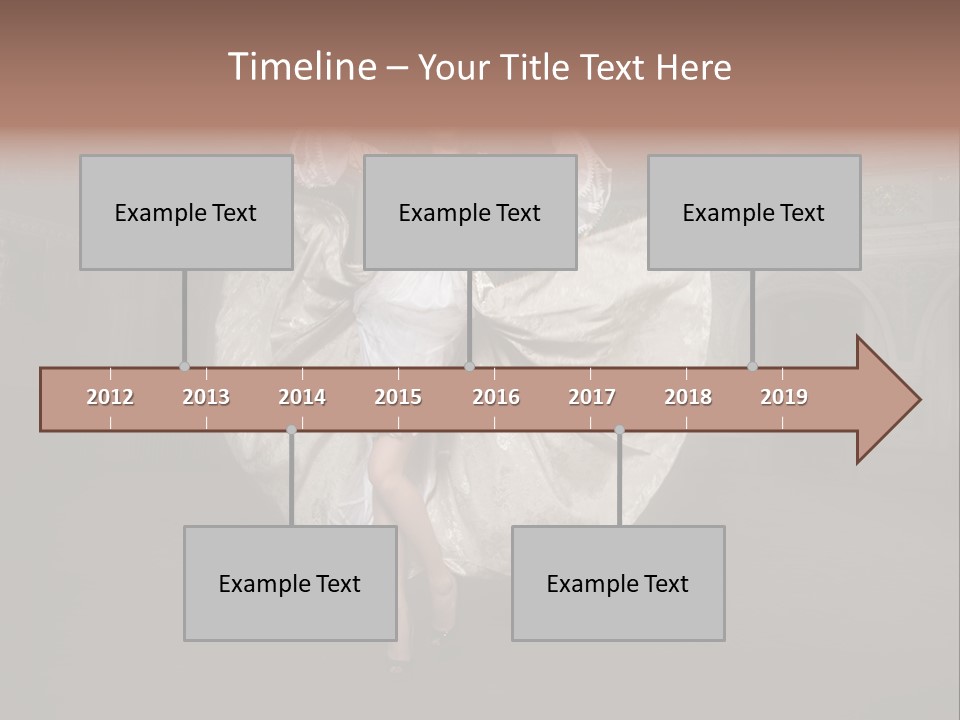 Timeline – Your Title Text Here

Example Text

Example Text

Example Text

2012 2013 2014 2015 2016 2017 2018 2019

Example Text

Example Text